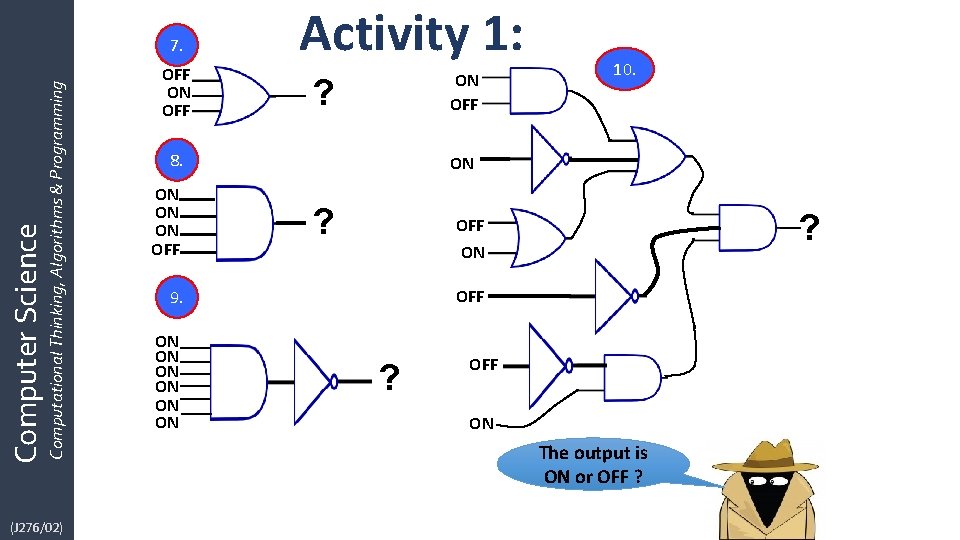 Computer Science
Computational Thinking, Algorithms & Programming

(J276/02)

Activity 1:

7.
OFF
ON
OFF
?

8.
ON
ON
ON
OFF
?

9.
ON
ON
ON
ON
ON
ON
?

10.
ON
OFF
ON
OFF
ON
OFF
OFF
ON
?

The output is ON or OFF ?